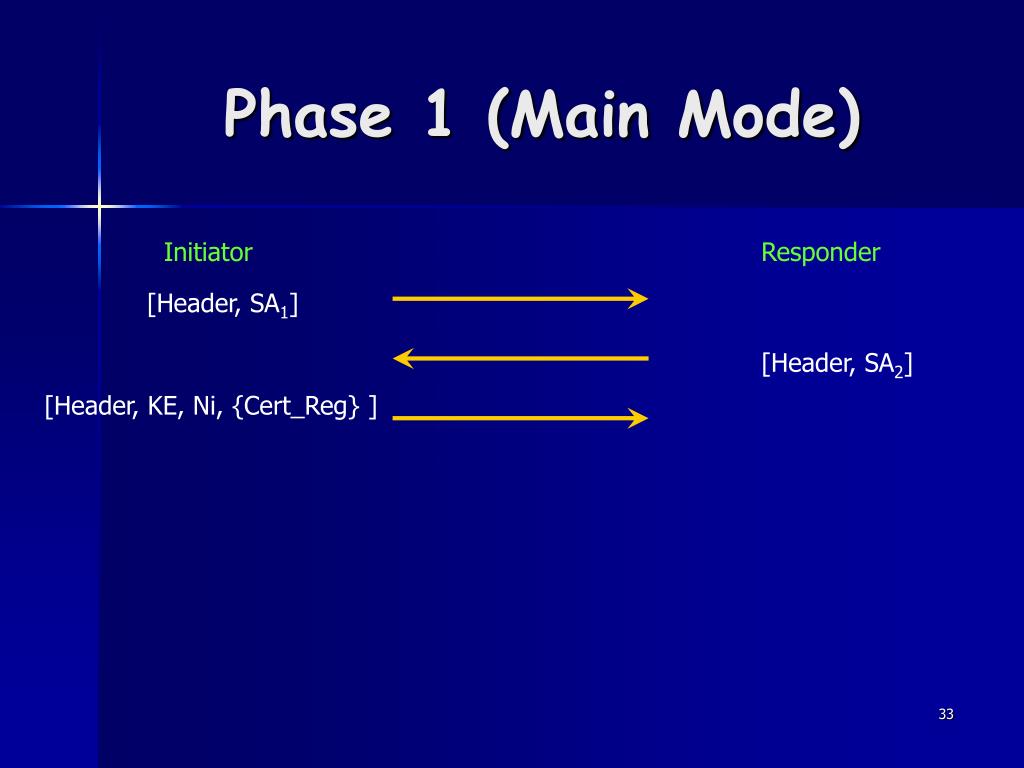 Phase 1 (Main Mode)

Initiator

Responder

[Header, $SA_1$]

[Header, $SA_2$]

[Header, KE, Ni, {Cert_Reg} ]

33